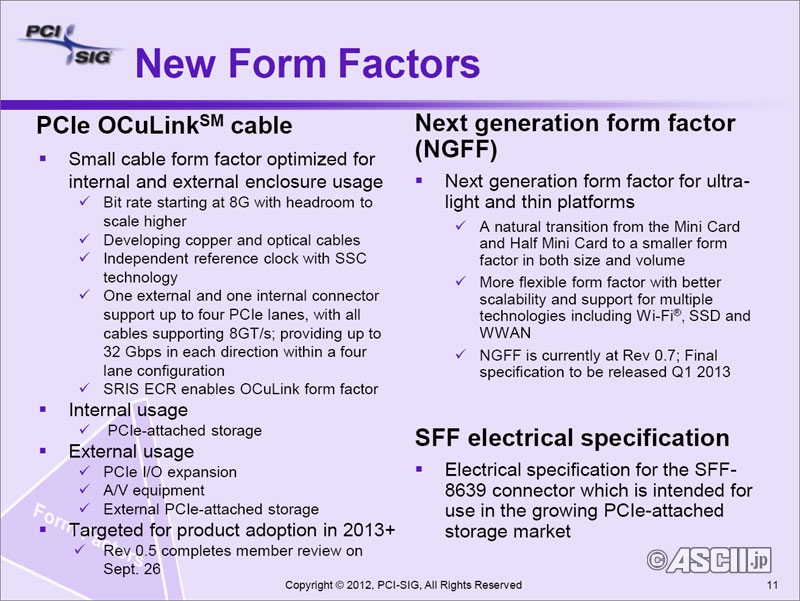 PCI SIG

New Form Factors

PCIe OCuLink$^{SM}$ cable

▪ Small cable form factor optimized for internal and external enclosure usage
✓ Bit rate starting at 8G with headroom to scale higher
✓ Developing copper and optical cables
✓ Independent reference clock with SSC technology
✓ One external and one internal connector support up to four PCIe lanes, with all cables supporting 8GT/s; providing up to 32 Gbps in each direction within a four lane configuration
✓ SRIS ECR enables OCuLink form factor
▪ Internal usage
✓ PCIe-attached storage
▪ External usage
✓ PCIe I/O expansion
✓ A/V equipment
✓ External PCIe-attached storage
▪ Targeted for product adoption in 2013+
✓ Rev 0.5 completes member review on Sept. 26

Next generation form factor (NGFF)

▪ Next generation form factor for ultra-light and thin platforms
✓ A natural transition from the Mini Card and Half Mini Card to a smaller form factor in both size and volume
✓ More flexible form factor with better scalability and support for multiple technologies including Wi-Fi®, SSD and WWAN
✓ NGFF is currently at Rev 0.7; Final specification to be released Q1 2013

SFF electrical specification

▪ Electrical specification for the SFF-8639 connector which is intended for use in the growing PCIe-attached storage market

Form Factors

©ASCII.jp

Copyright © 2012, PCI-SIG, All Rights Reserved

11